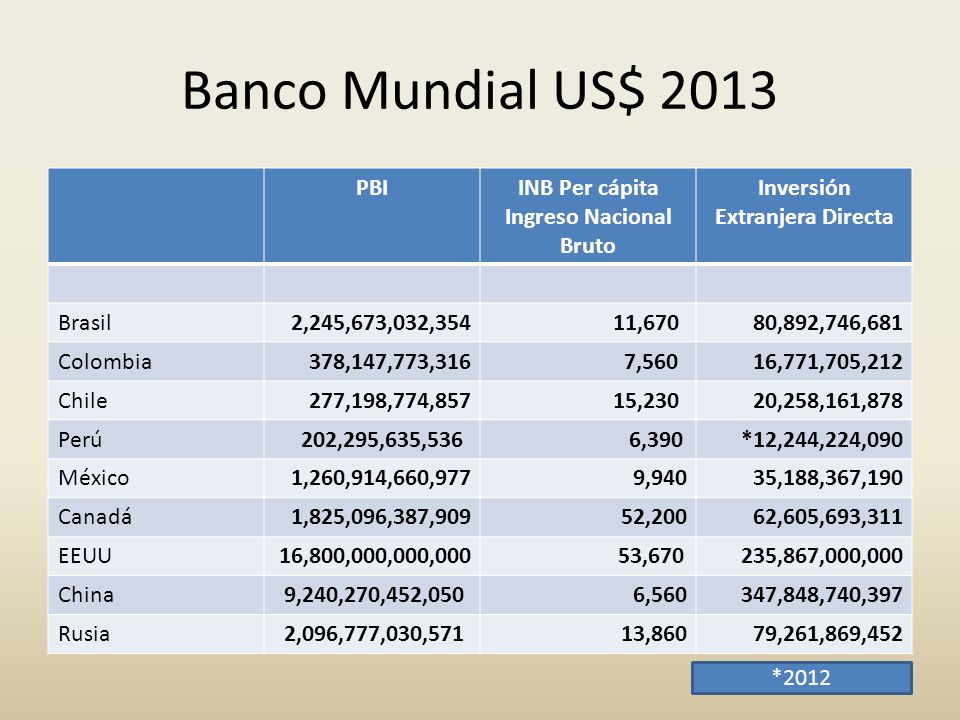 Banco Mundial US$ 2013

| | PBI | INB Per cápita Ingreso Nacional Bruto | Inversión Extranjera Directa |
|---|---|---|---|
| | | | |
| Brasil | 2,245,673,032,354 | 11,670 | 80,892,746,681 |
| Colombia | 378,147,773,316 | 7,560 | 16,771,705,212 |
| Chile | 277,198,774,857 | 15,230 | 20,258,161,878 |
| Perú | 202,295,635,536 | 6,390 | *12,244,224,090 |
| México | 1,260,914,660,977 | 9,940 | 35,188,367,190 |
| Canadá | 1,825,096,387,909 | 52,200 | 62,605,693,311 |
| EEUU | 16,800,000,000,000 | 53,670 | 235,867,000,000 |
| China | 9,240,270,452,050 | 6,560 | 347,848,740,397 |
| Rusia | 2,096,777,030,571 | 13,860 | 79,261,869,452 |

*2012